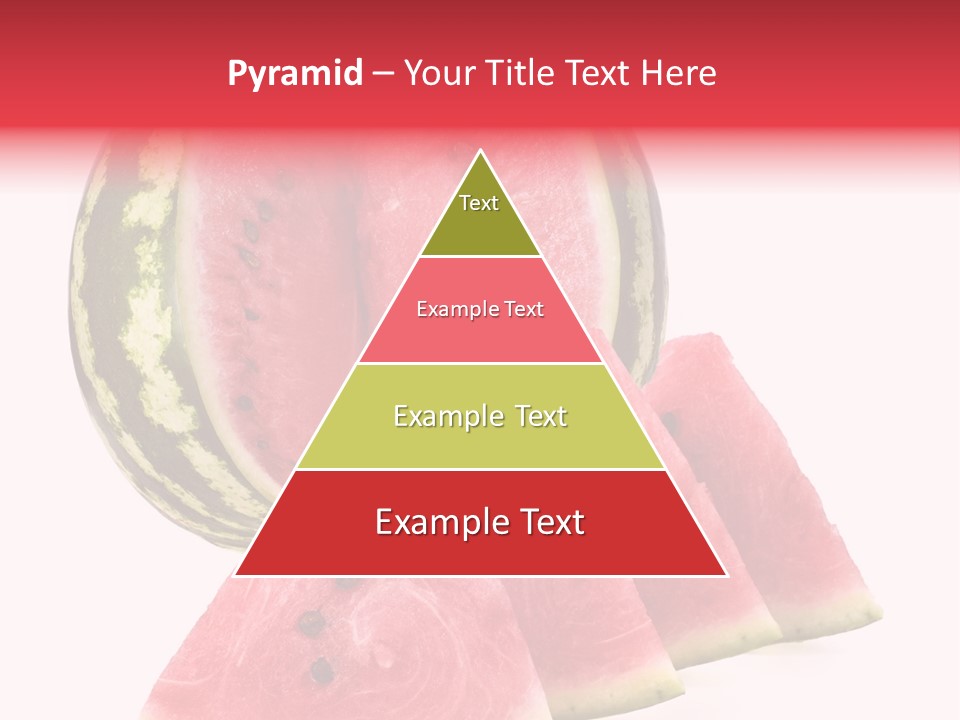 Pyramid – Your Title Text Here

Text

Example Text

Example Text

Example Text